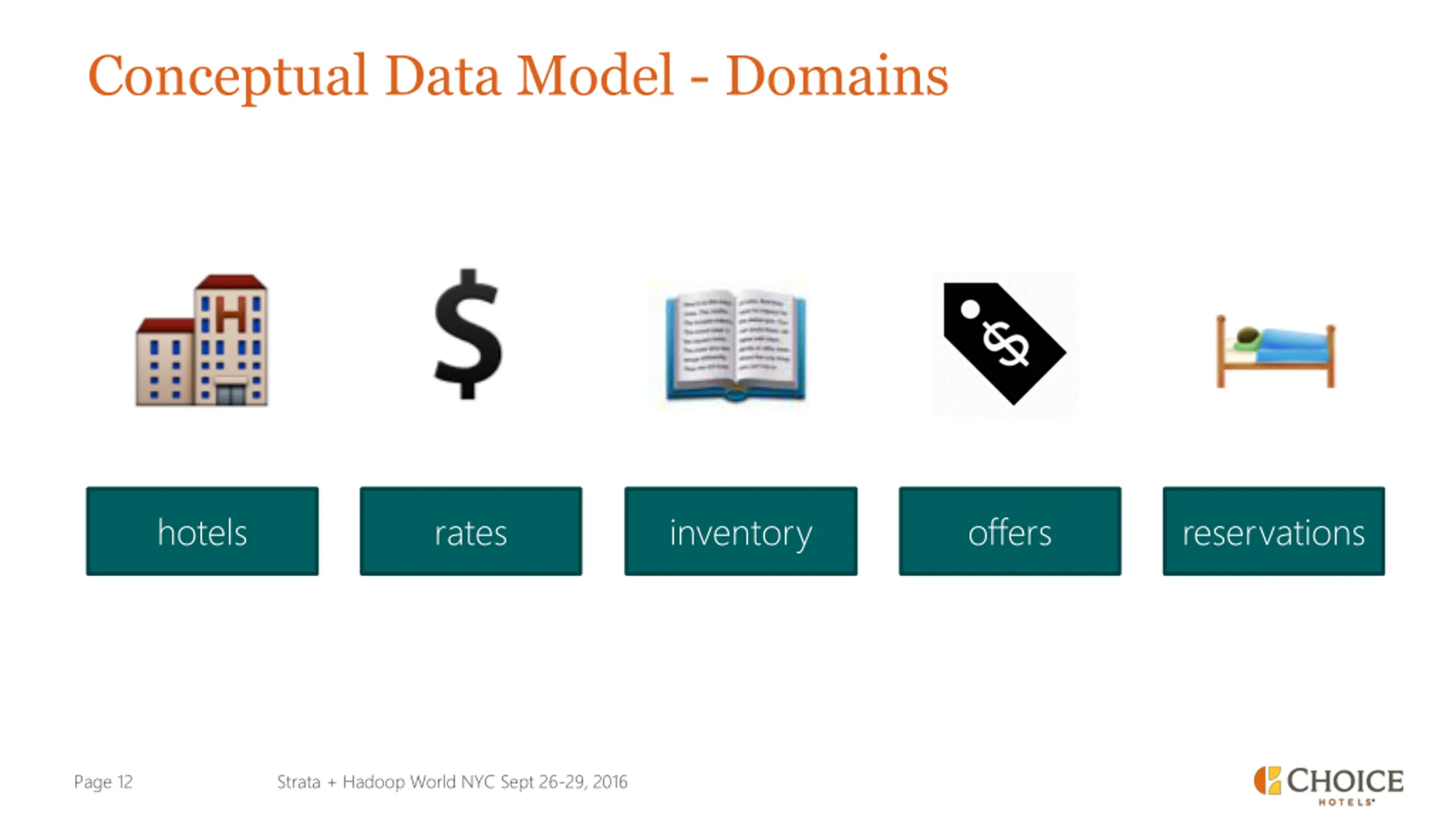 Conceptual Data Model - Domains

H

$

$

hotels

rates

inventory

offers

reservations

Page 12

Strata + Hadoop World NYC Sept 26-29, 2016

CHOICE HOTELS